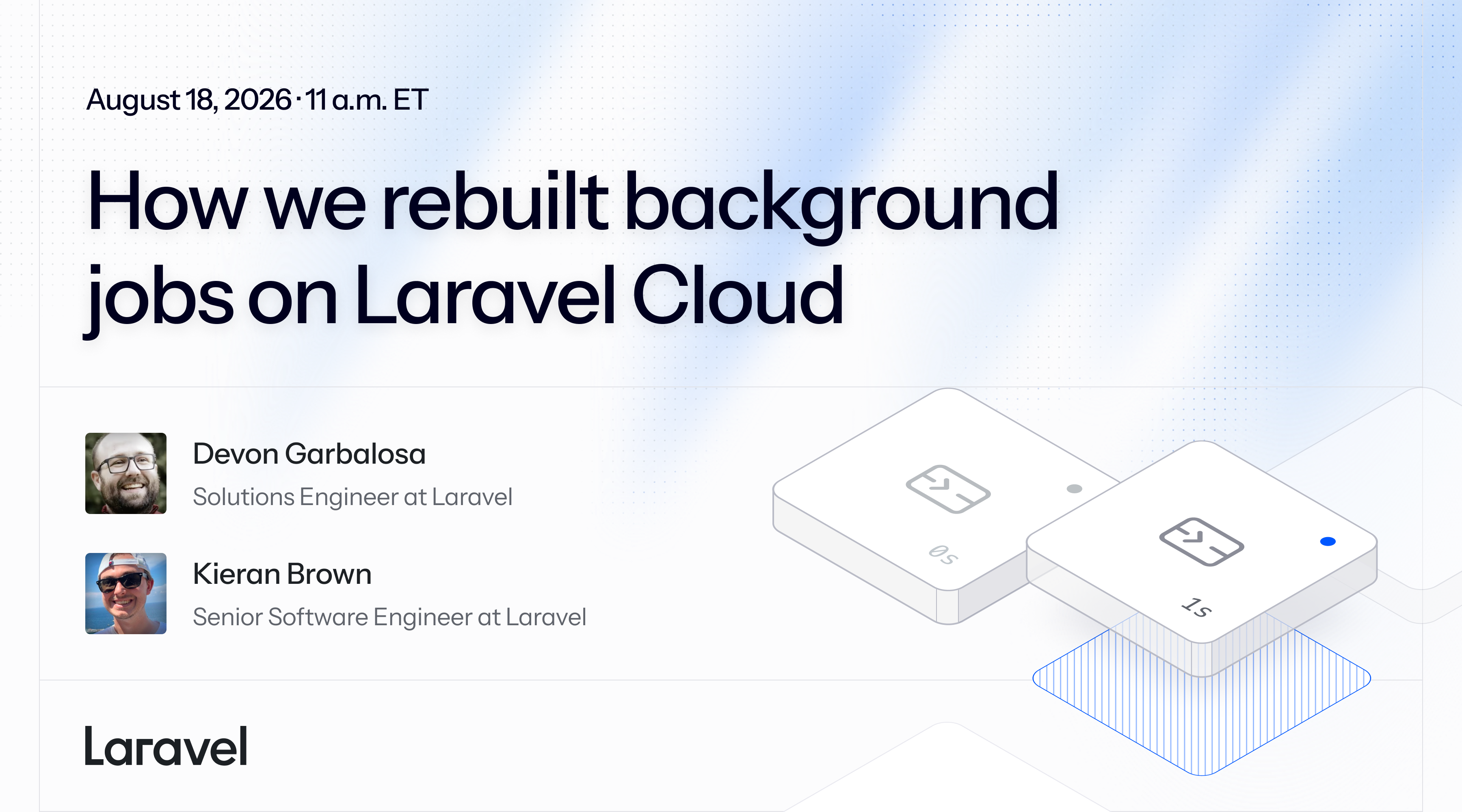 August 18, 2026 · 11 a.m. ET

How we rebuilt background jobs on Laravel Cloud

Devon Garbalosa
Solutions Engineer at Laravel

Kieran Brown
Senior Software Engineer at Laravel

0s

1s

Laravel